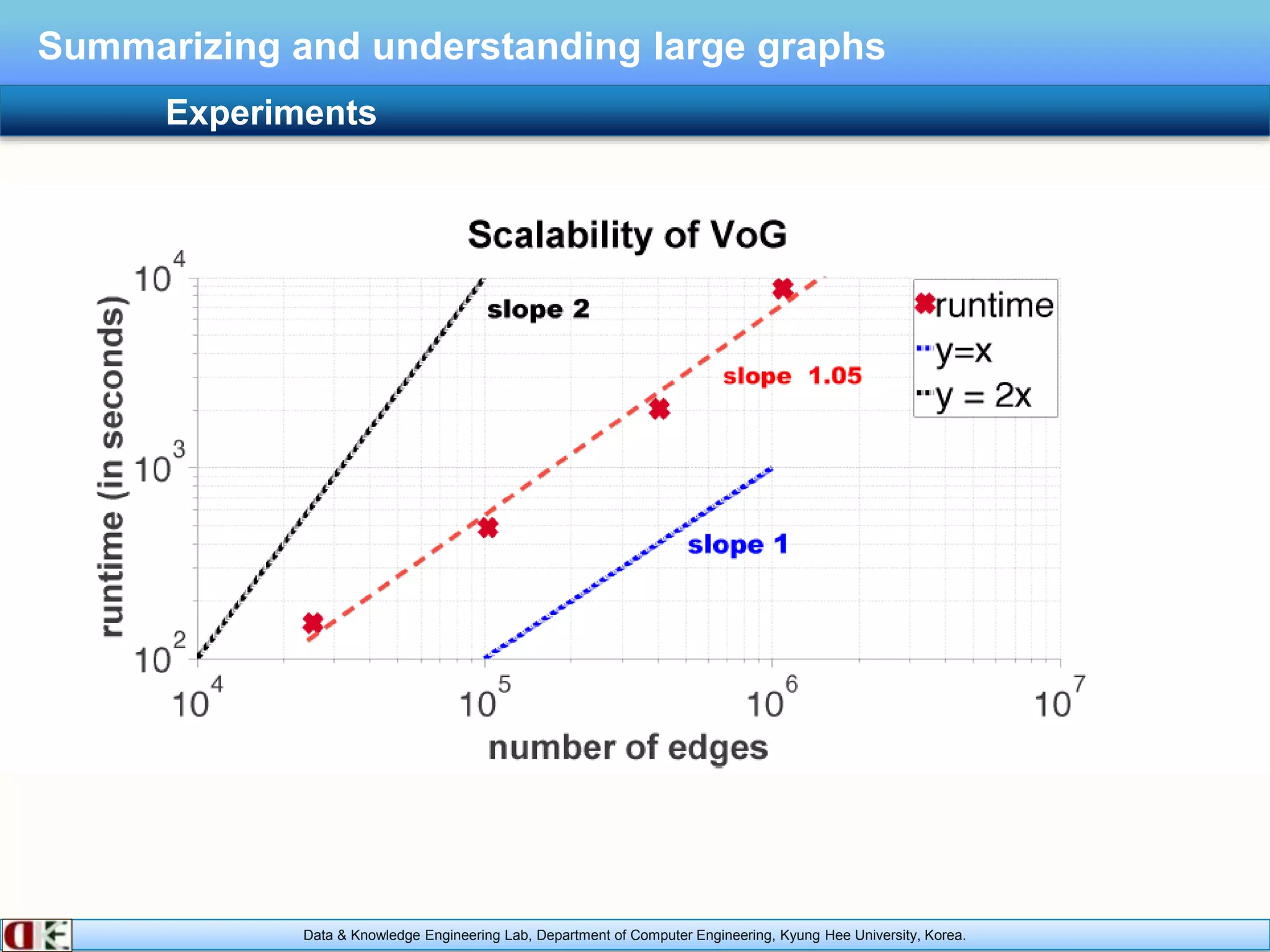 Summarizing and understanding large graphs

Experiments

Scalability of VoG

runtime (in seconds)

$10^4$

$10^3$

$10^2$

slope 2

slope 1.05

slope 1

runtime
y=x
y = 2x

$10^4$ $10^5$ $10^6$ $10^7$

number of edges

Data & Knowledge Engineering Lab, Department of Computer Engineering, Kyung Hee University, Korea.